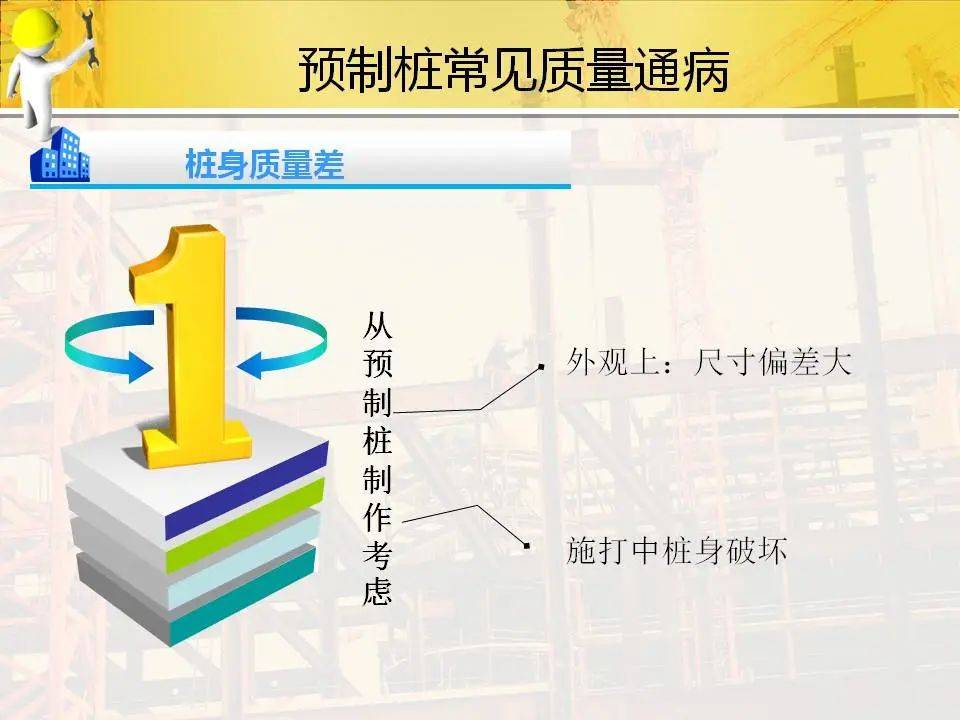 预制桩常见质量通病

桩身质量差

1

从预制桩制作考虑

外观上：尺寸偏差大

施打中桩身破坏